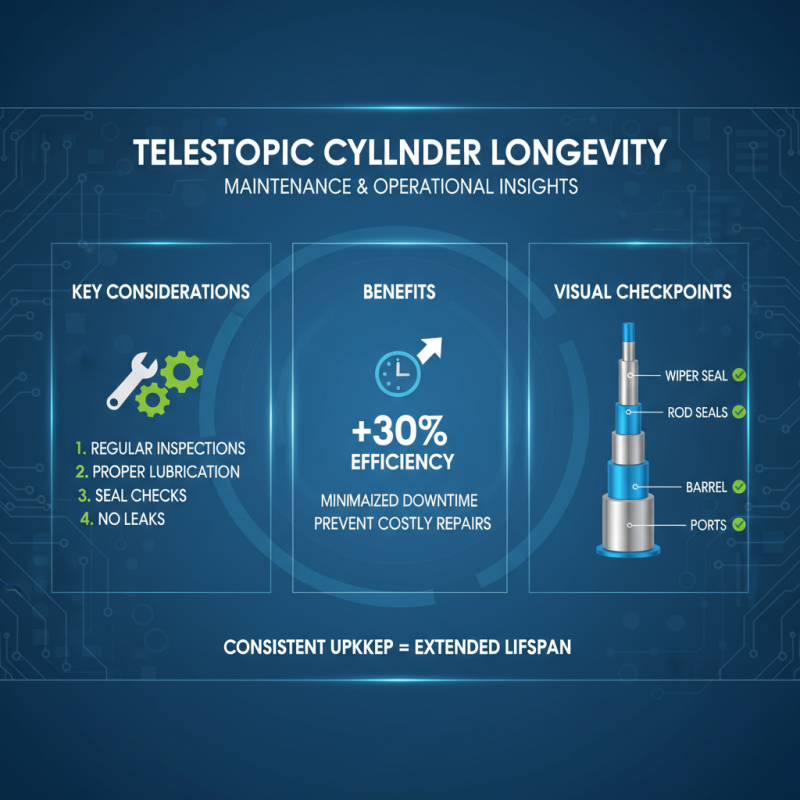 TELESTOPIC CYLLNDER LONGEVITY
MAINTENANCE & OPERATIONAL INSIGHTS

KEY CONSIDERATIONS

1. REGULAR INSPECTIONS
2. PROPER LUBRICATION
3. SEAL CHECKS
4. NO LEAKS

BENEFITS

+30%
EFFICIENCY

MINIMAIZED DOWNTIME
PREVENT COSTLY REPAIRS

VISUAL CHECKPOINTS

WIPER SEAL
ROD SEALS
BARREL
PORTS

CONSISTENT UPKKEP = EXTENDED LIFSPAN